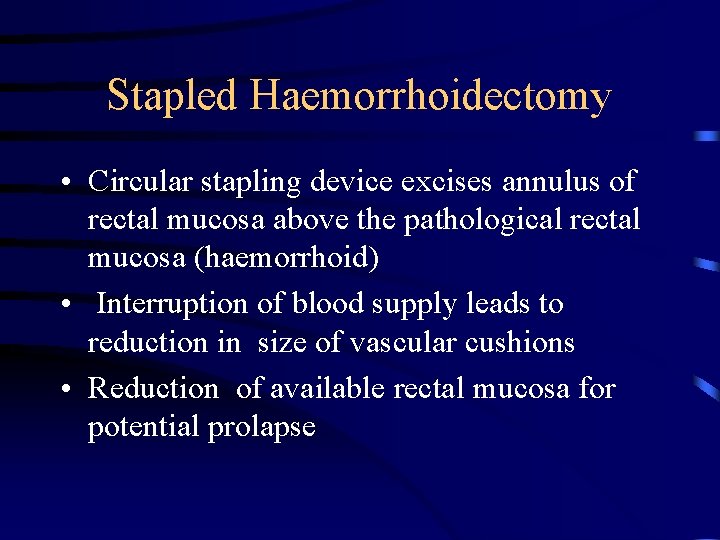 Stapled Haemorrhoidectomy

• Circular stapling device excises annulus of rectal mucosa above the pathological rectal mucosa (haemorrhoid)

• Interruption of blood supply leads to reduction in size of vascular cushions

• Reduction of available rectal mucosa for potential prolapse